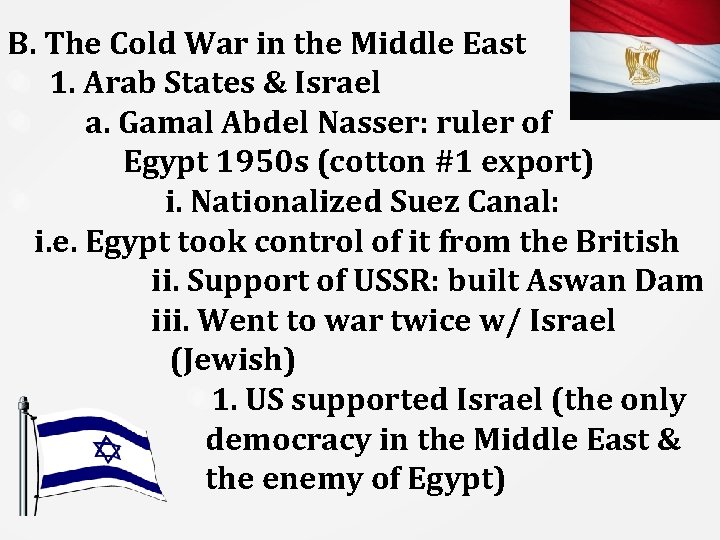 B. The Cold War in the Middle East

1. Arab States & Israel

a. Gamal Abdel Nasser: ruler of Egypt 1950s (cotton #1 export)

i. Nationalized Suez Canal: i.e. Egypt took control of it from the British

ii. Support of USSR: built Aswan Dam

iii. Went to war twice w/ Israel (Jewish)

1. US supported Israel (the only democracy in the Middle East & the enemy of Egypt)